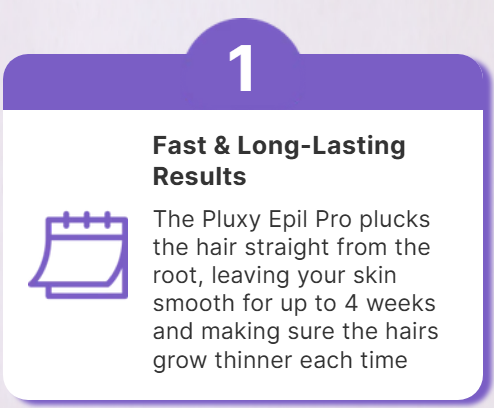 1

Fast & Long-Lasting Results

The Pluxy Epil Pro plucks the hair straight from the root, leaving your skin smooth for up to 4 weeks and making sure the hairs grow thinner each time